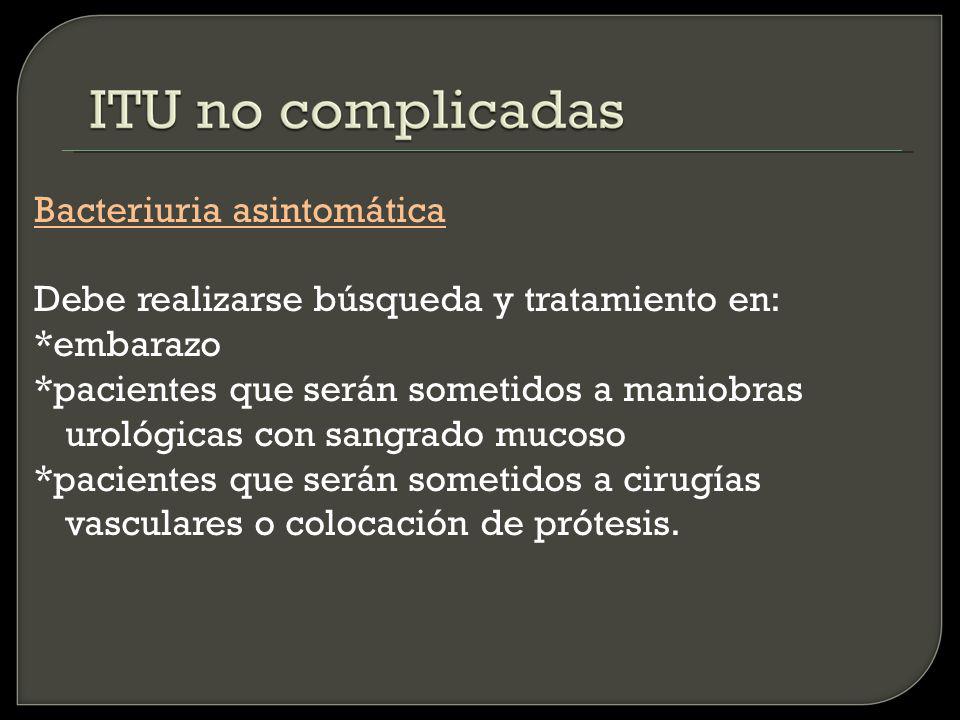 ITU no complicadas

Bacteriuria asintomática

Debe realizarse búsqueda y tratamiento en:
*embarazo
*pacientes que serán sometidos a maniobras urológicas con sangrado mucoso
*pacientes que serán sometidos a cirugías vasculares o colocación de prótesis.